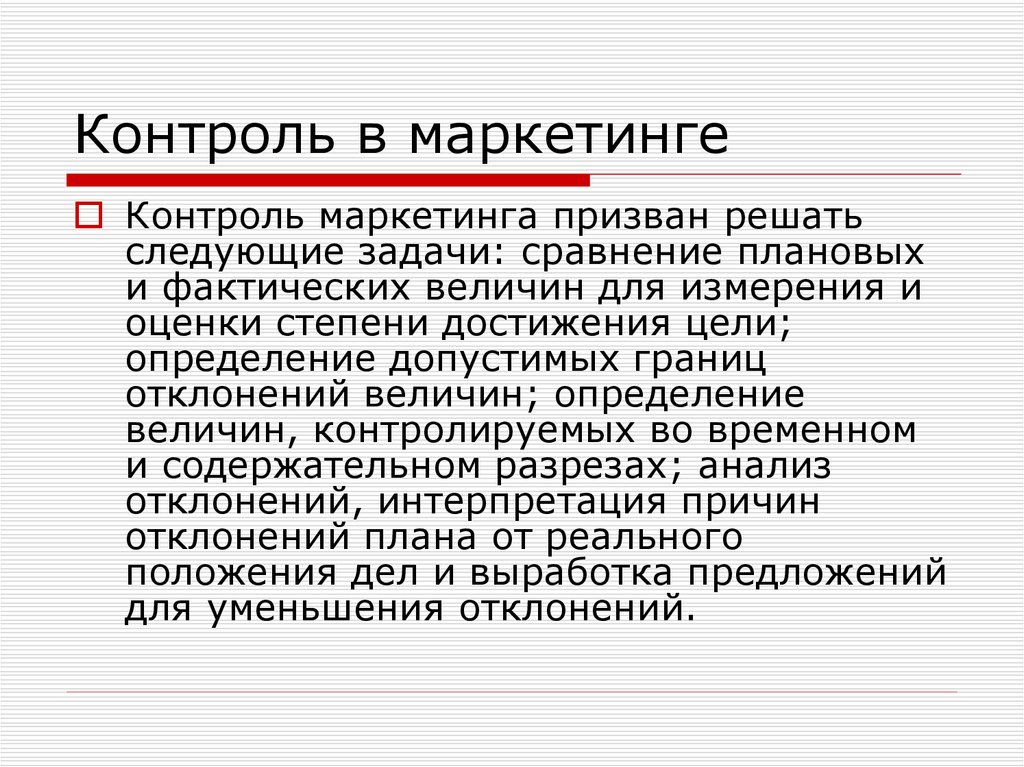 Контроль в маркетинге

Контроль маркетинга призван решать следующие задачи: сравнение плановых и фактических величин для измерения и оценки степени достижения цели; определение допустимых границ отклонений величин; определение величин, контролируемых во временном и содержательном разрезах; анализ отклонений, интерпретация причин отклонений плана от реального положения дел и выработка предложений для уменьшения отклонений.